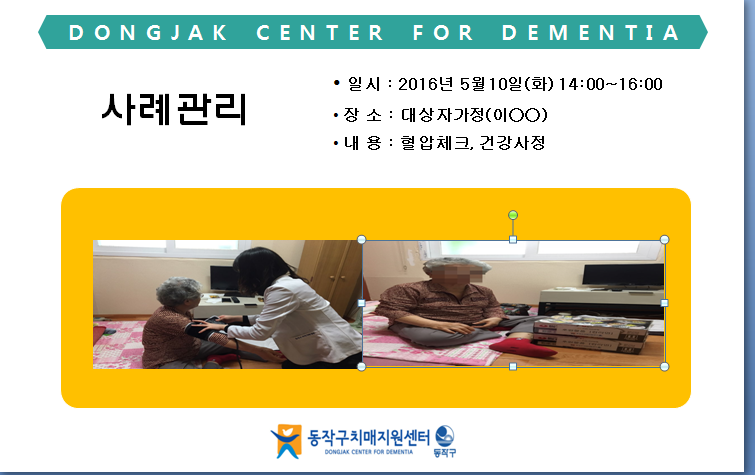 DONGJAK CENTER FOR DEMENTIA

사례관리

• 일시 : 2016년 5월10일(화) 14:00~16:00
• 장 소 : 대상자가정(이○○)
• 내 용 : 혈압체크, 건강사정

동작구치매지원센터
DONGJAK CENTER FOR DEMENTIA
동작구